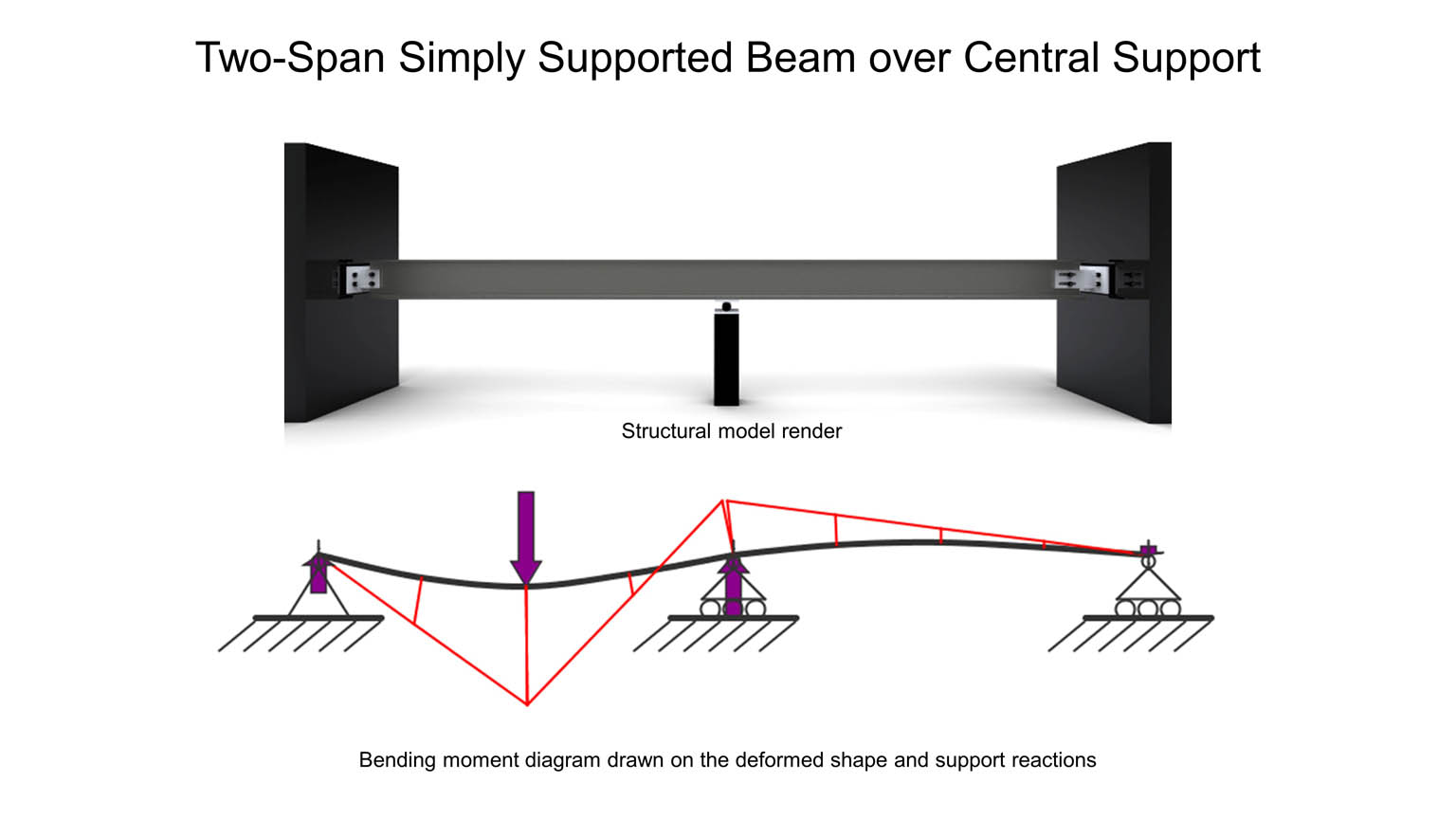 Two-Span Simply Supported Beam over Central Support

Structural model render

Bending moment diagram drawn on the deformed shape and support reactions